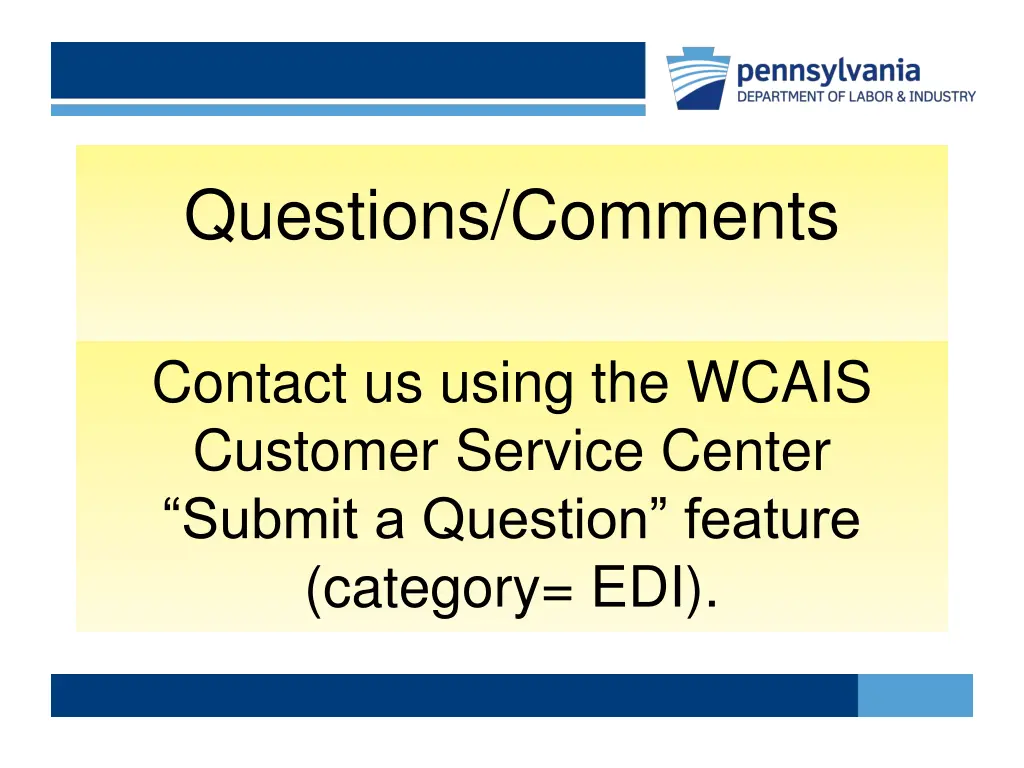 pennsylvania
DEPARTMENT OF LABOR & INDUSTRY

Questions/Comments

Contact us using the WCAIS Customer Service Center “Submit a Question” feature (category= EDI).